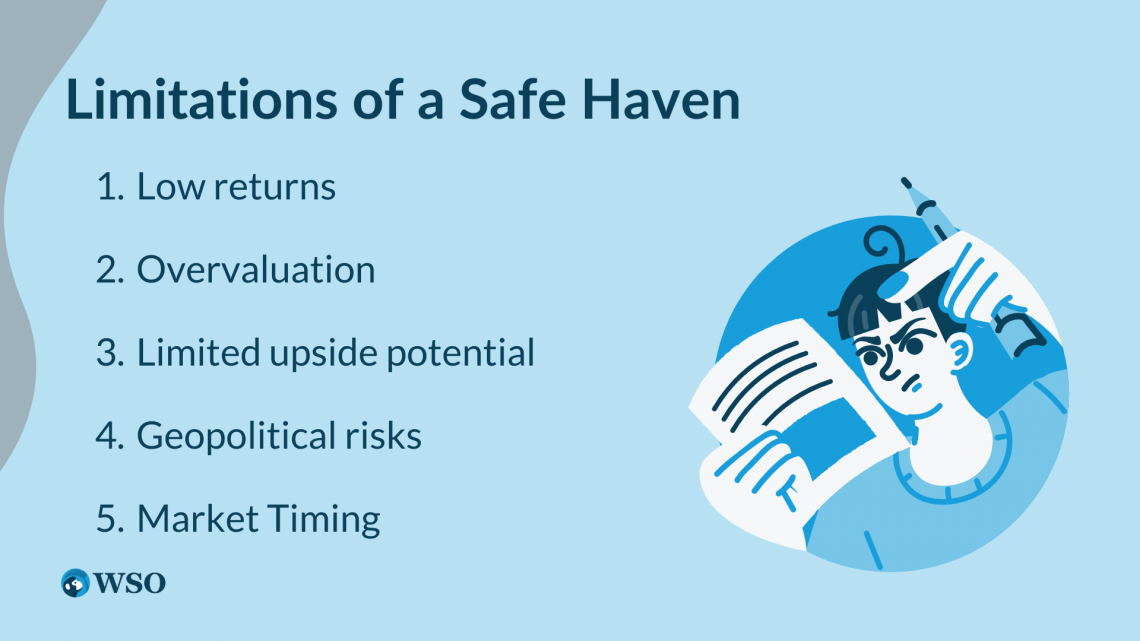 Limitations of a Safe Haven

1. Low returns
2. Overvaluation
3. Limited upside potential
4. Geopolitical risks
5. Market Timing

WSO